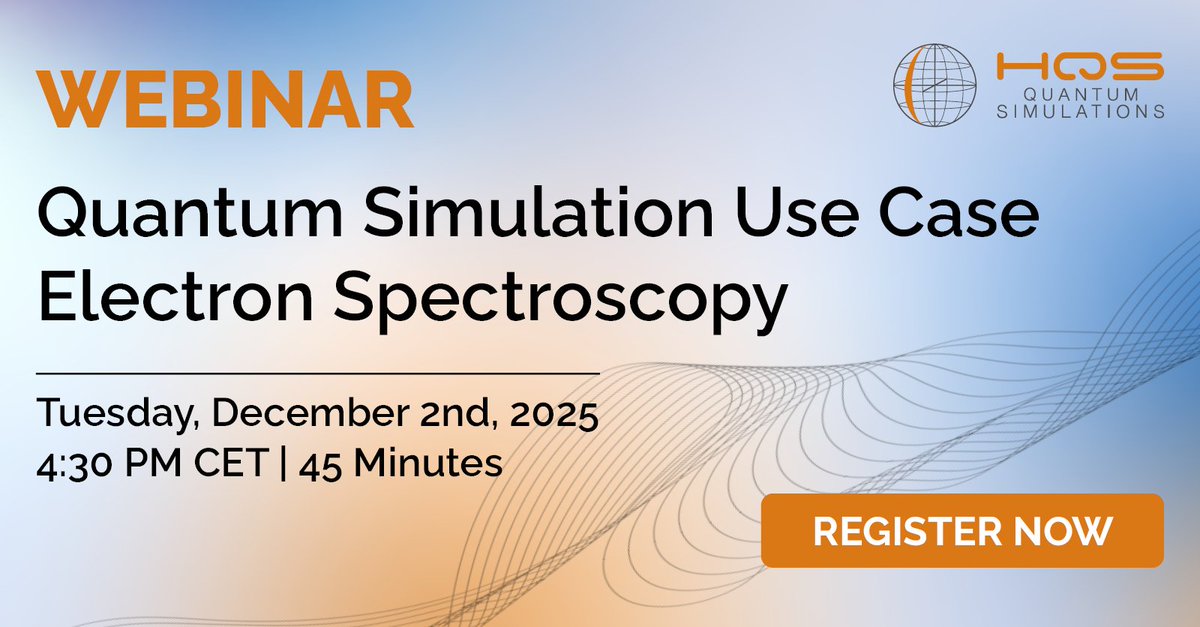 WEBINAR

HQS
QUANTUM SIMULATIONS

Quantum Simulation Use Case
Electron Spectroscopy

Tuesday, December 2nd, 2025
4:30 PM CET | 45 Minutes

REGISTER NOW